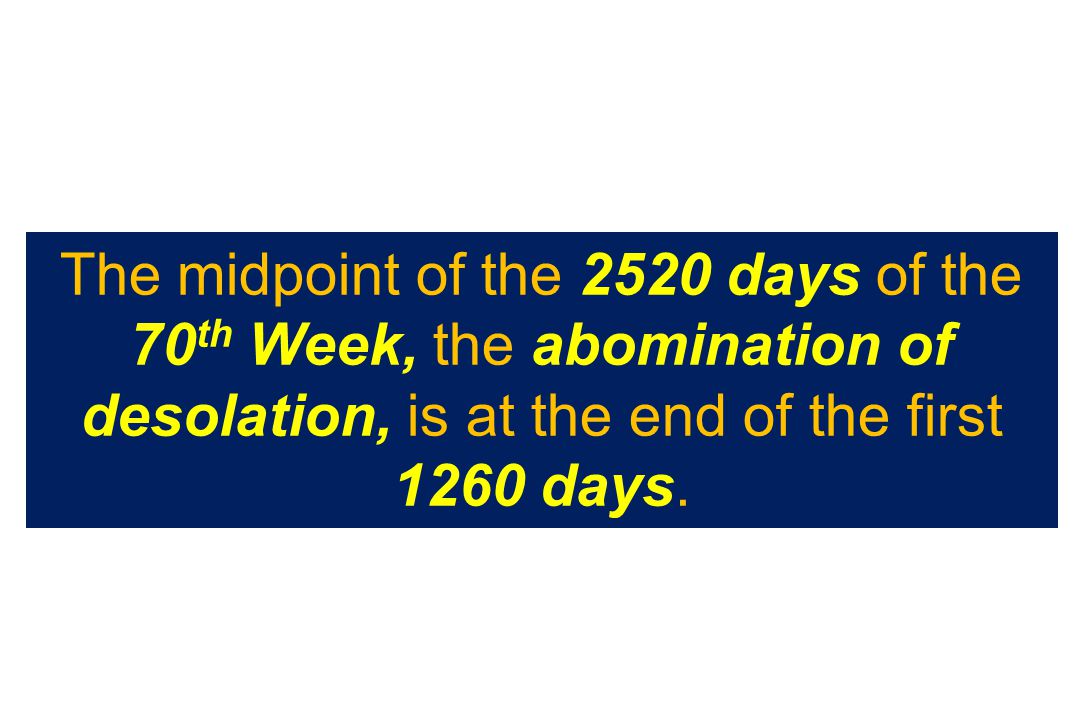 The midpoint of the 2520 days of the 70th Week, the abomination of desolation, is at the end of the first 1260 days.